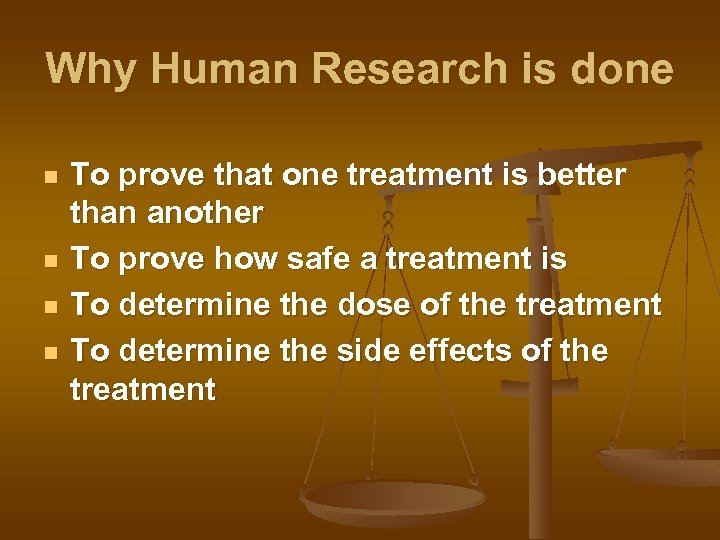 Why Human Research is done

- To prove that one treatment is better than another
- To prove how safe a treatment is
- To determine the dose of the treatment
- To determine the side effects of the treatment